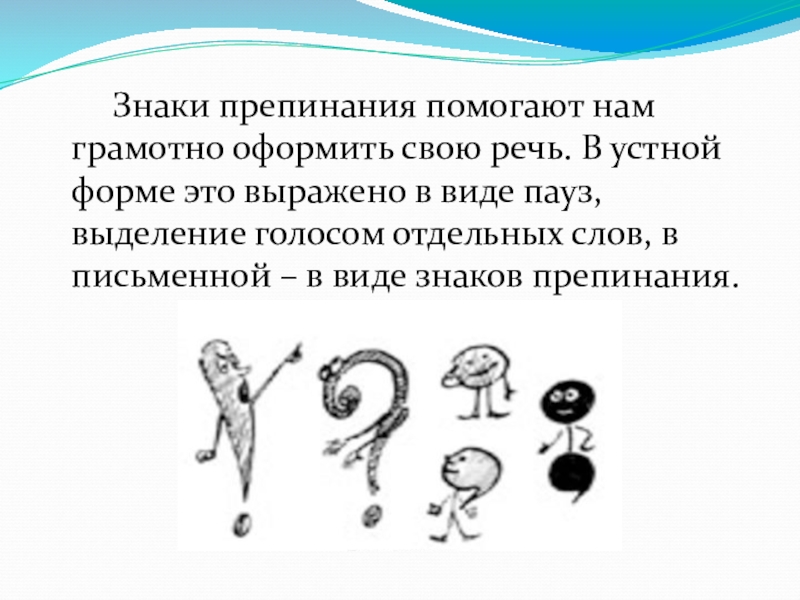 Знаки препинания помогают нам грамотно оформить свою речь. В устной форме это выражено в виде пауз, выделение голосом отдельных слов, в письменной – в виде знаков препинания.